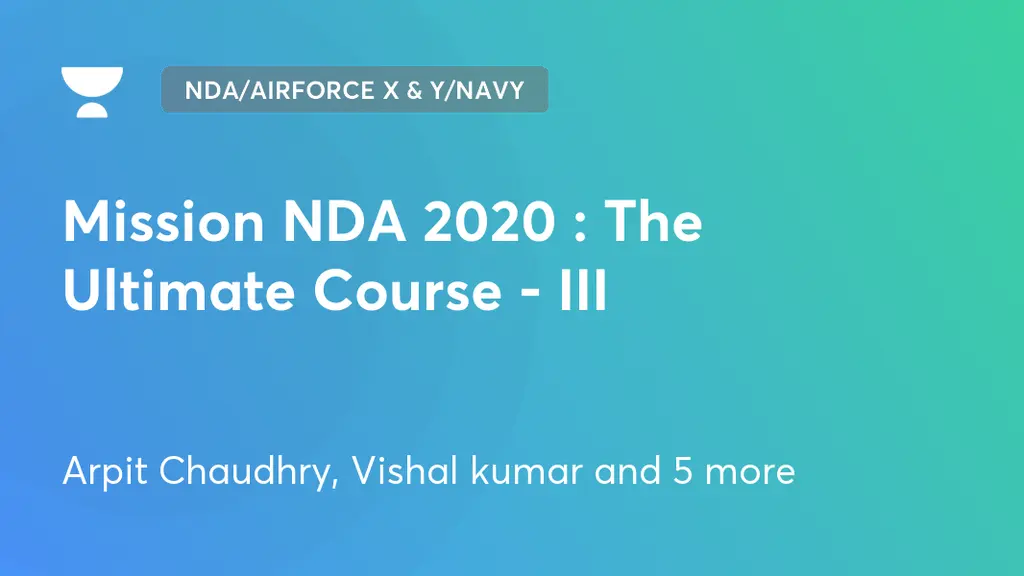 NDA/AIRFORCE X & Y/NAVY

Mission NDA 2020 : The Ultimate Course - III

Arpit Chaudhry, Vishal kumar and 5 more